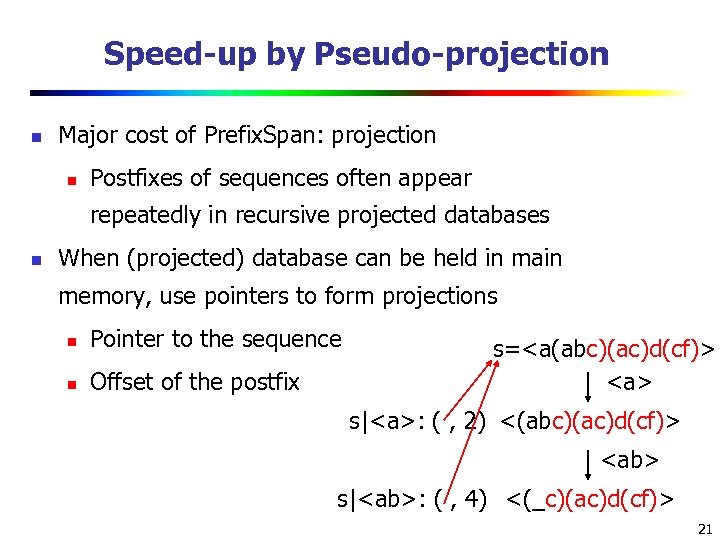 Speed-up by Pseudo-projection

Major cost of PrefixSpan: projection

Postfixes of sequences often appear repeatedly in recursive projected databases

When (projected) database can be held in main memory, use pointers to form projections

Pointer to the sequence

Offset of the postfix

s=<a(abc)(ac)d(cf)>

<a>

s|<a>: ( , 2) <(abc)(ac)d(cf)>

<ab>

s|<ab>: ( , 4) <(_c)(ac)d(cf)>

21